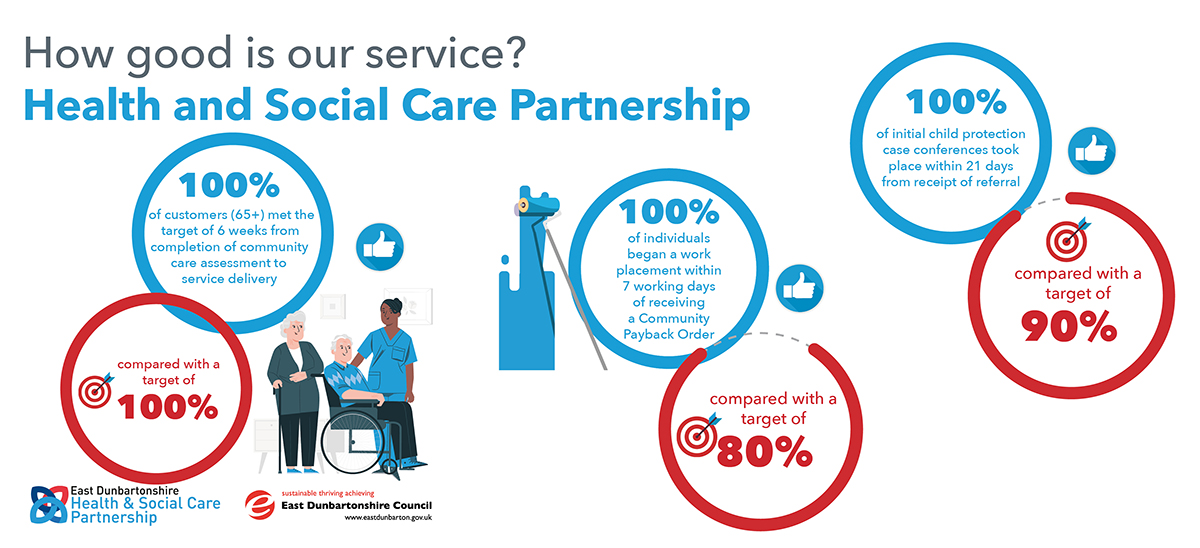 How good is our service?
Health and Social Care Partnership

100%
of customers (65+) met the target of 6 weeks from completion of community care assessment to service delivery

compared with a target of
100%

100%
of individuals began a work placement within 7 working days of receiving a Community Payback Order

compared with a target of
80%

100%
of initial child protection case conferences took place within 21 days from receipt of referral

compared with a target of
90%

East Dunbartonshire
Health & Social Care Partnership

sustainable thriving achieving
East Dunbartonshire Council
www.eastdunbarton.gov.uk